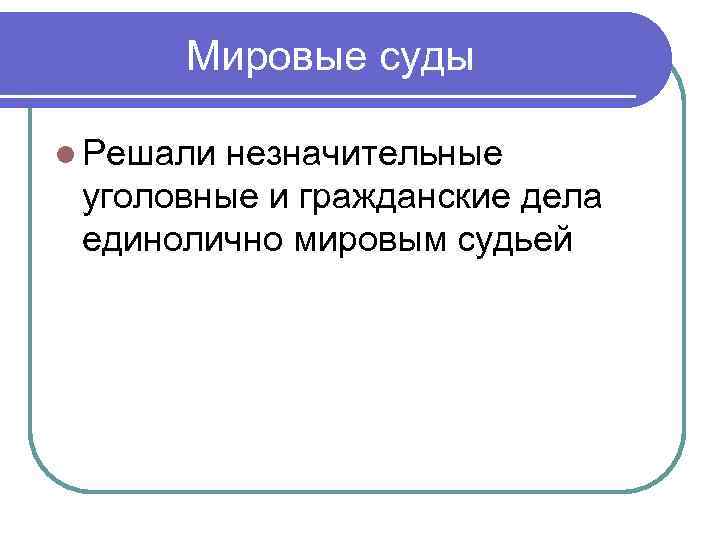 Мировые суды

Решали незначительные уголовные и гражданские дела единолично мировым судьей